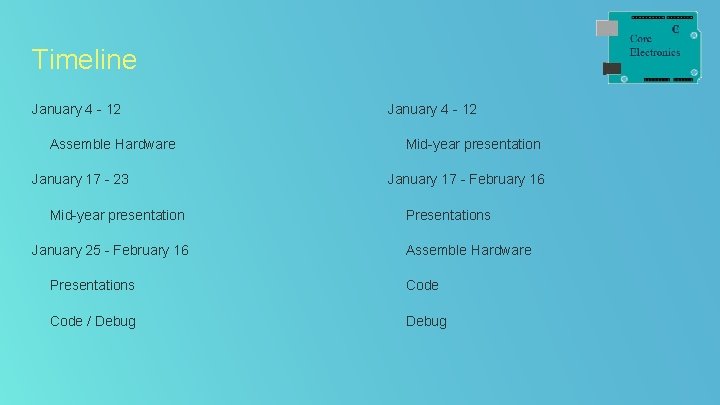 Timeline

C
Core Electronics

January 4 - 12

Assemble Hardware

January 17 - 23

Mid-year presentation

January 25 - February 16

Presentations

Code / Debug

January 4 - 12

Mid-year presentation

January 17 - February 16

Presentations

Assemble Hardware

Code

Debug